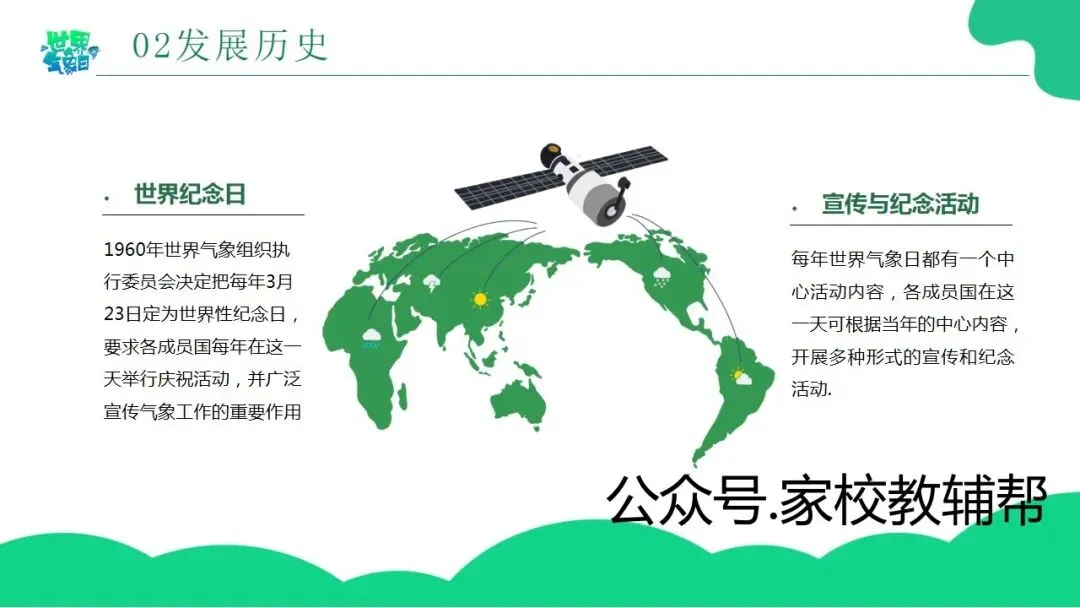 世界气象日

02发展历史

世界纪念日

1960年世界气象组织执行委员会决定把每年3月23日定为世界性纪念日，要求各成员国每年在这一天举行庆祝活动，并广泛宣传气象工作的重要作用

宣传与纪念活动

每年世界气象日都有一个中心活动内容，各成员国在这一天可根据当年的中心内容，开展多种形式的宣传和纪念活动.

公众号.家校教辅帮